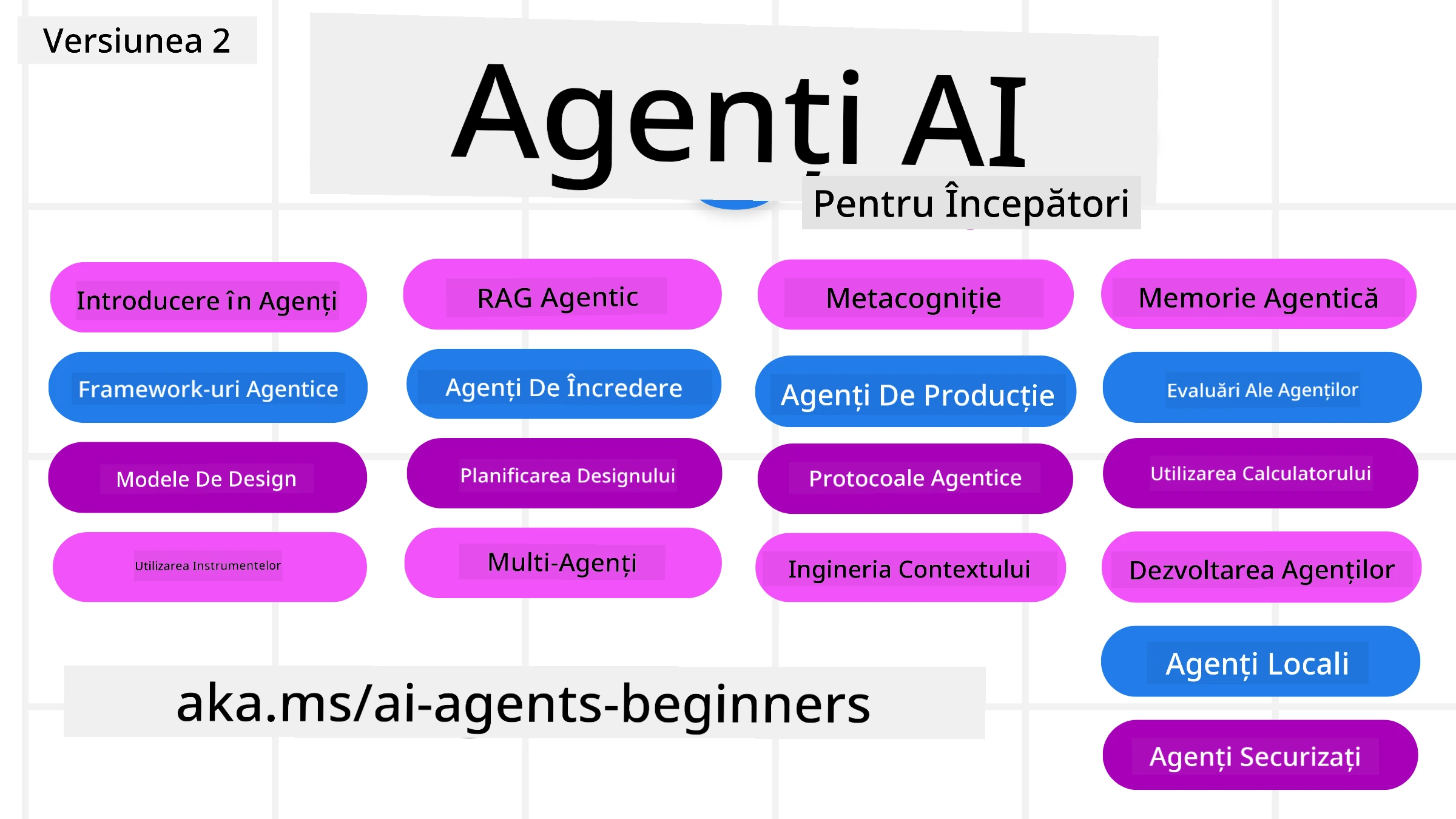 Versiunea 2

Agenți AI

Pentru Începători

Introducere în Agenți

Framework-uri Agentice

Modele De Design

Utilizarea Instrumentelor

RAG Agentic

Agenți De Încredere

Planificarea Designului

Multi-Agenți

Metacogniție

Agenți De Producție

Protocoale Agentice

Ingineria Contextului

Memorie Agentică

Evaluări Ale Agenților

Utilizarea Calculatorului

Dezvoltarea Agenților

Agenți Locali

Agenți Securizați

aka.ms/ai-agents-beginners